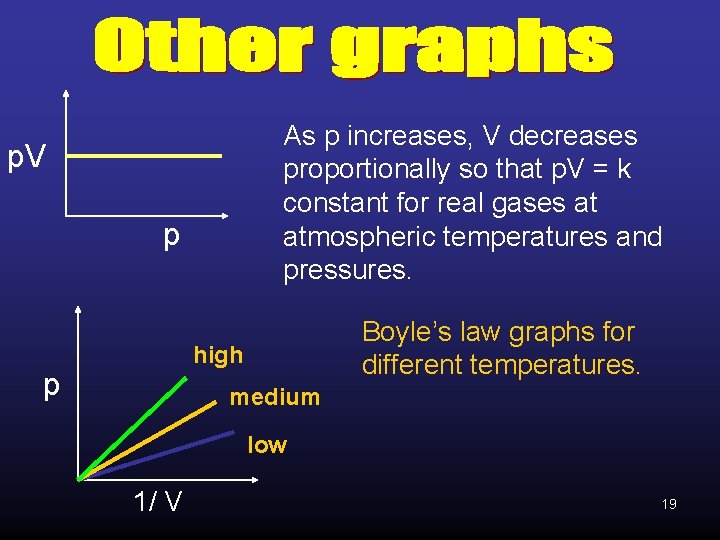 Other graphs

pV

p

As p increases, V decreases proportionally so that pV = k constant for real gases at atmospheric temperatures and pressures.

p

high

medium

low

1/ V

Boyle's law graphs for different temperatures.

19